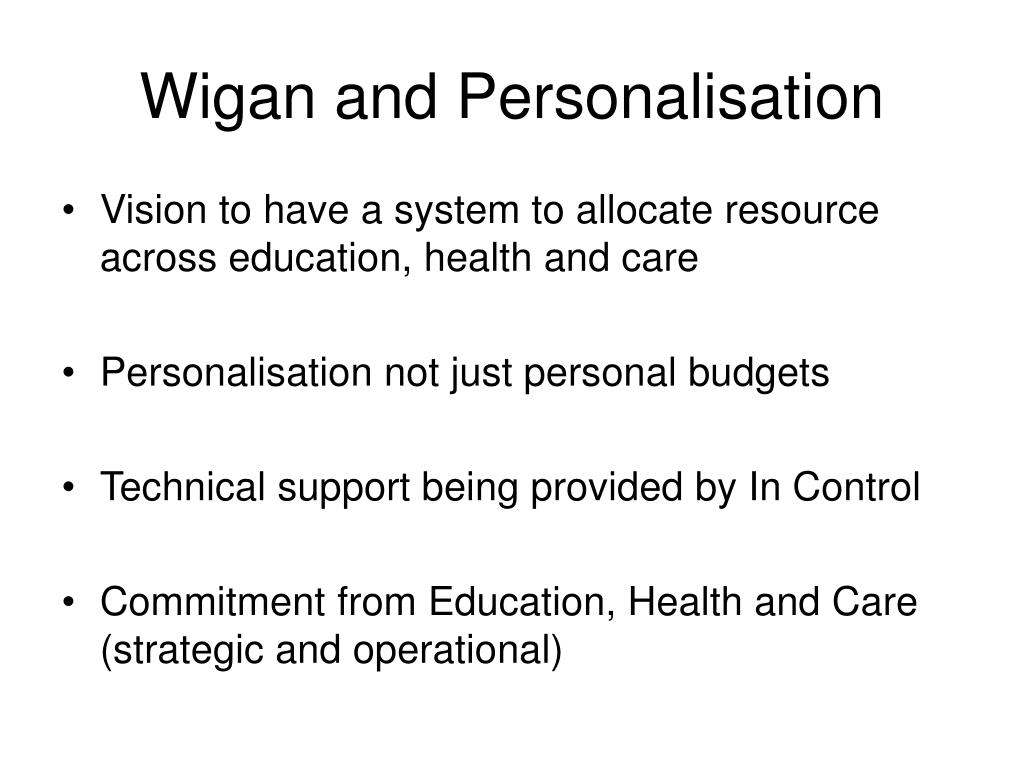 Wigan and Personalisation

• Vision to have a system to allocate resource across education, health and care

• Personalisation not just personal budgets

• Technical support being provided by In Control

• Commitment from Education, Health and Care (strategic and operational)